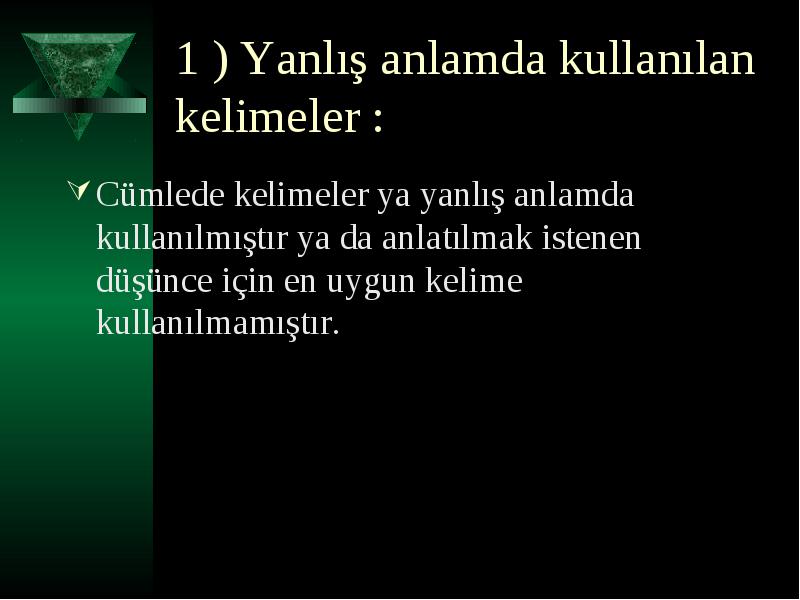 1 ) Yanlış anlamda kullanılan kelimeler :

Cümlede kelimeler ya yanlış anlamda kullanılmıştır ya da anlatılmak istenen düşünce için en uygun kelime kullanılmamıştır.